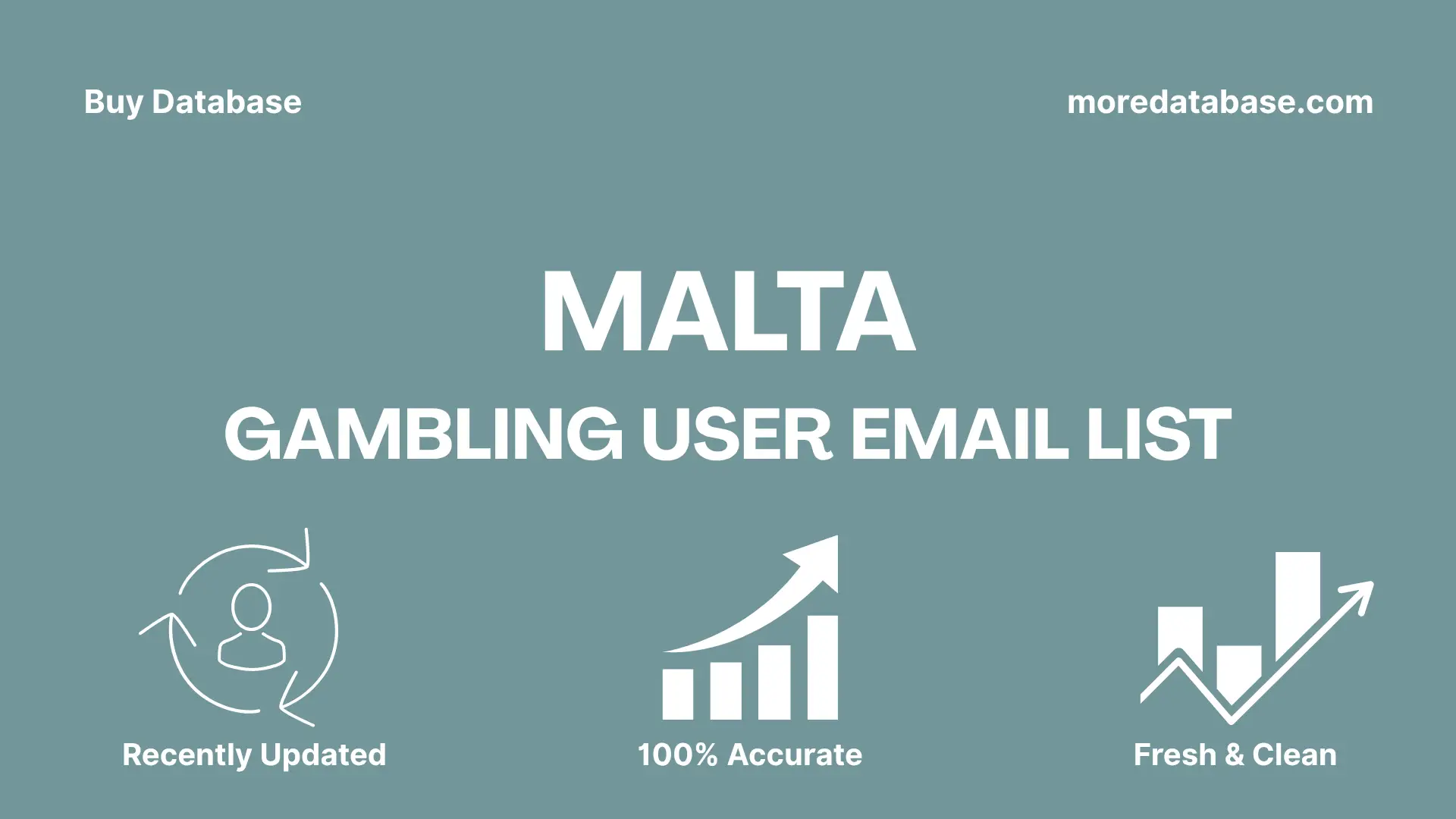 Buy Database

moredatabase.com

MALTA

GAMBLING USER EMAIL LIST

Recently Updated

100% Accurate

Fresh & Clean